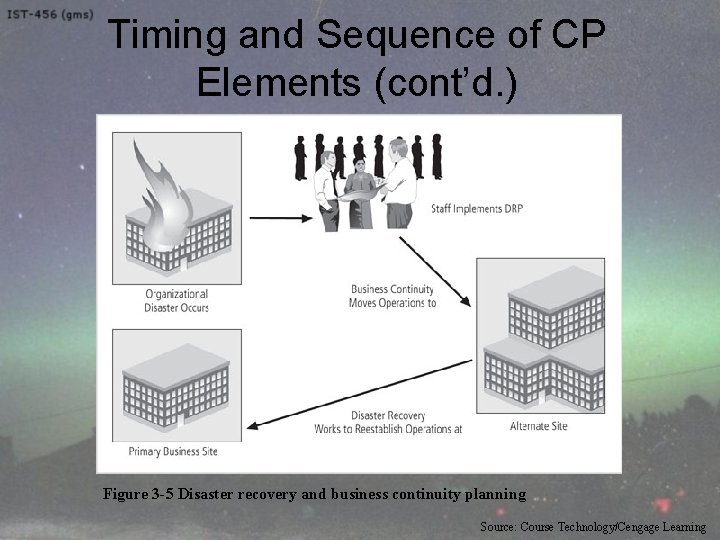 IST-456 (gms)

Timing and Sequence of CP Elements (cont'd.)

Organizational Disaster Occurs

Staff Implements DRP

Business Continuity Moves Operations to

Alternate Site

Disaster Recovery Works to Reestablish Operations at

Primary Business Site

Figure 3-5 Disaster recovery and business continuity planning

Source: Course Technology/Cengage Learning